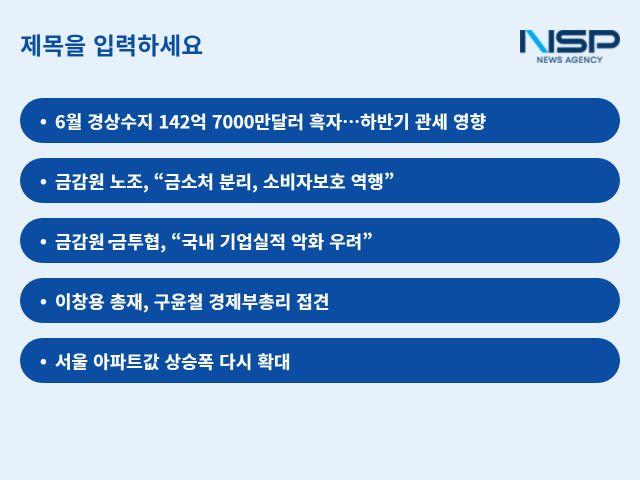 제목을 입력하세요

NSP
NEWS AGENCY

• 6월 경상수지 142억 7000만달러 흑자…하반기 관세 영향

• 금감원 노조, “금소처 분리, 소비자보호 역행”

• 금감원·금투협, “국내 기업실적 악화 우려”

• 이창용 총재, 구윤철 경제부총리 접견

• 서울 아파트값 상승폭 다시 확대